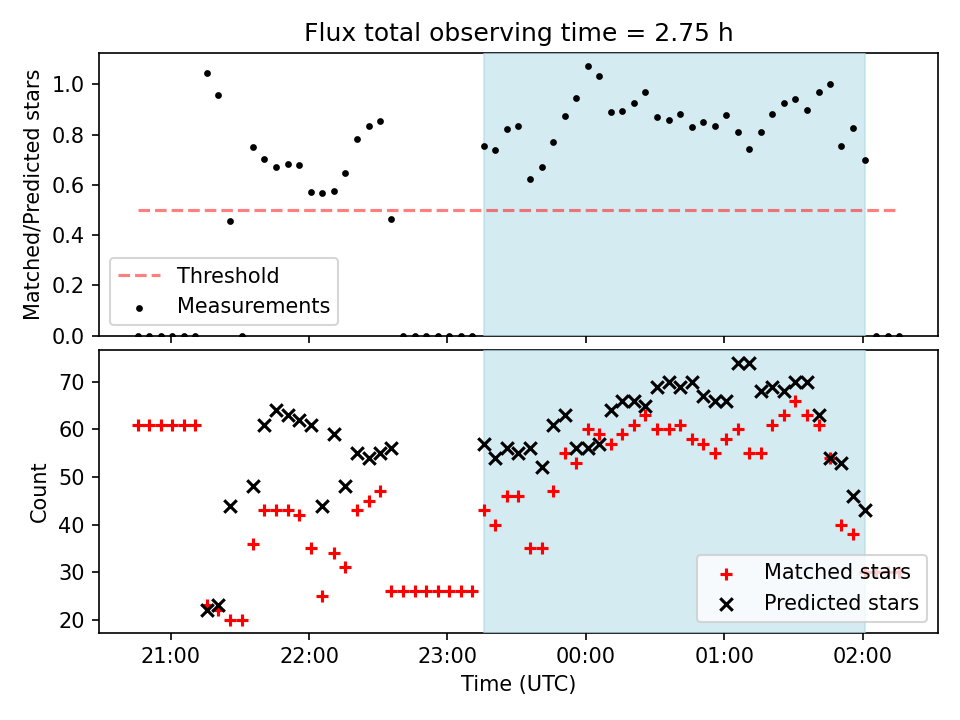 Flux total observing time = 2.75 h

Matched/Predicted stars

1.0
0.8
0.6
0.4
0.2
0.0

Threshold
Measurements

Count

70
60
50
40
30
20

Matched stars
Predicted stars

21:00
22:00
23:00
00:00
01:00
02:00

Time (UTC)